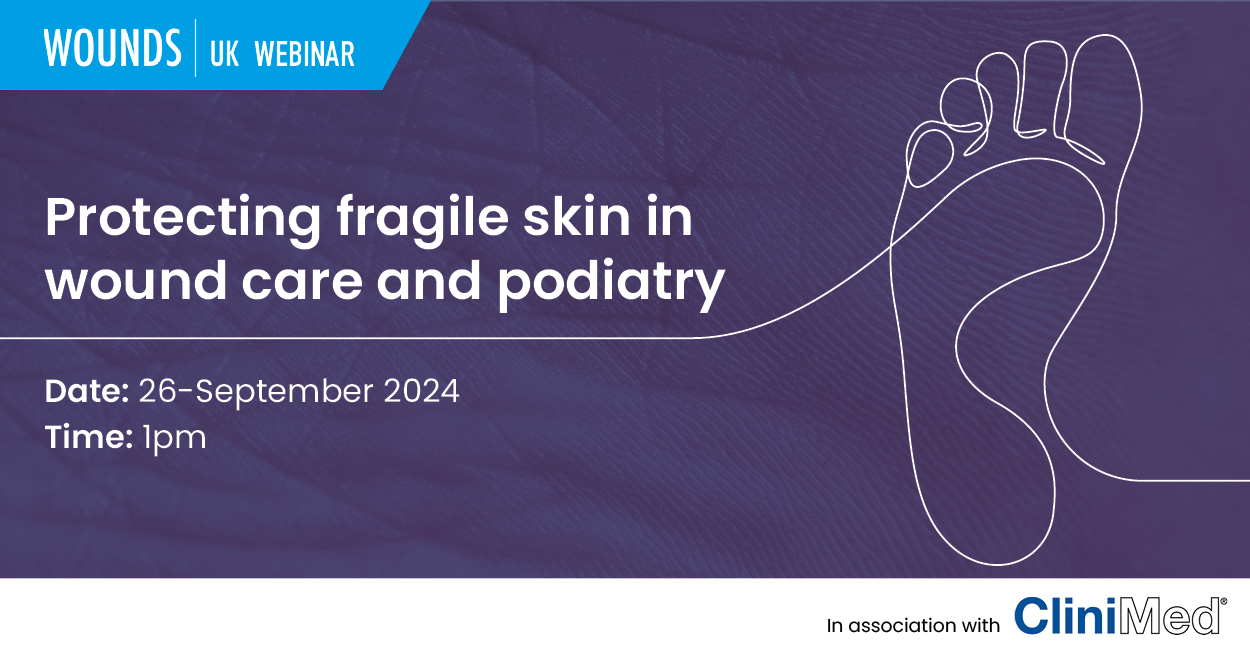 WOUNDS | UK WEBINAR

Protecting fragile skin in wound care and podiatry

Date: 26-September 2024
Time: 1pm

In association with CliniMed®